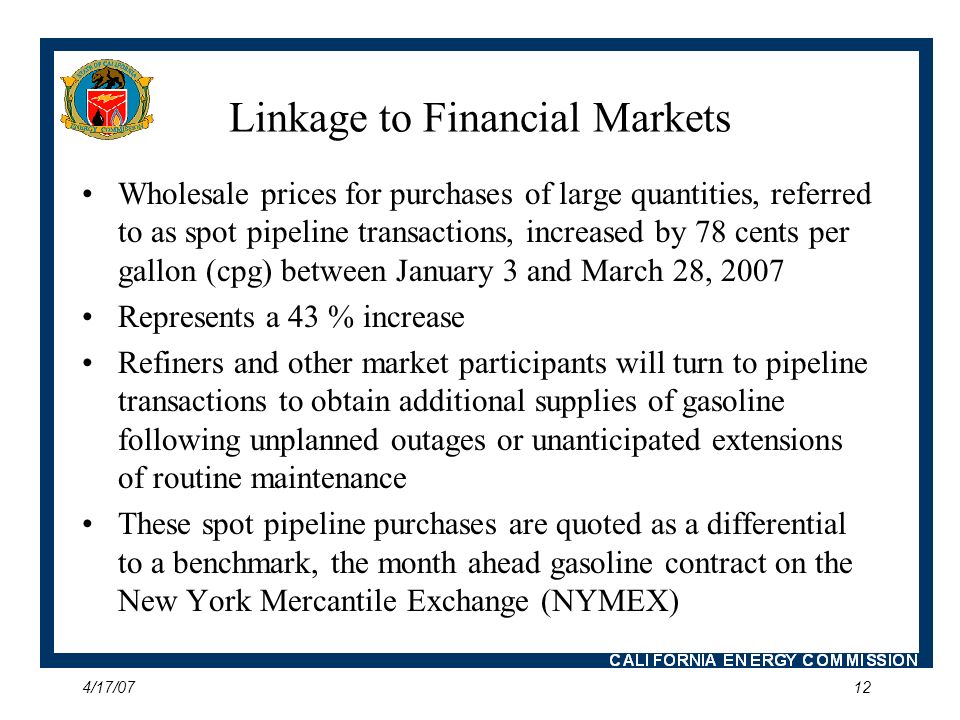 Linkage to Financial Markets

• Wholesale prices for purchases of large quantities, referred to as spot pipeline transactions, increased by 78 cents per gallon (cpg) between January 3 and March 28, 2007

• Represents a 43 % increase

• Refiners and other market participants will turn to pipeline transactions to obtain additional supplies of gasoline following unplanned outages or unanticipated extensions of routine maintenance

• These spot pipeline purchases are quoted as a differential to a benchmark, the month ahead gasoline contract on the New York Mercantile Exchange (NYMEX)

CALIFORNIA ENERGY COMMISSION

4/17/07

12